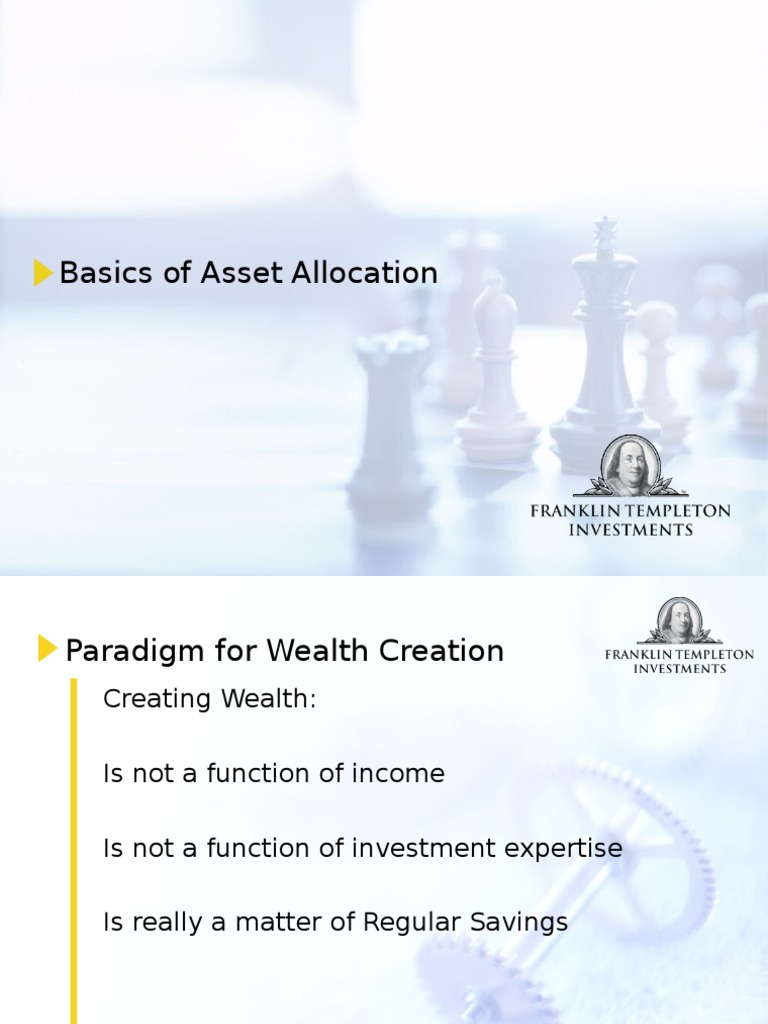 Basics of Asset Allocation

FRANKLIN TEMPLETON INVESTMENTS

Paradigm for Wealth Creation

FRANKLIN TEMPLETON INVESTMENTS

Creating Wealth:

Is not a function of income

Is not a function of investment expertise

Is really a matter of Regular Savings